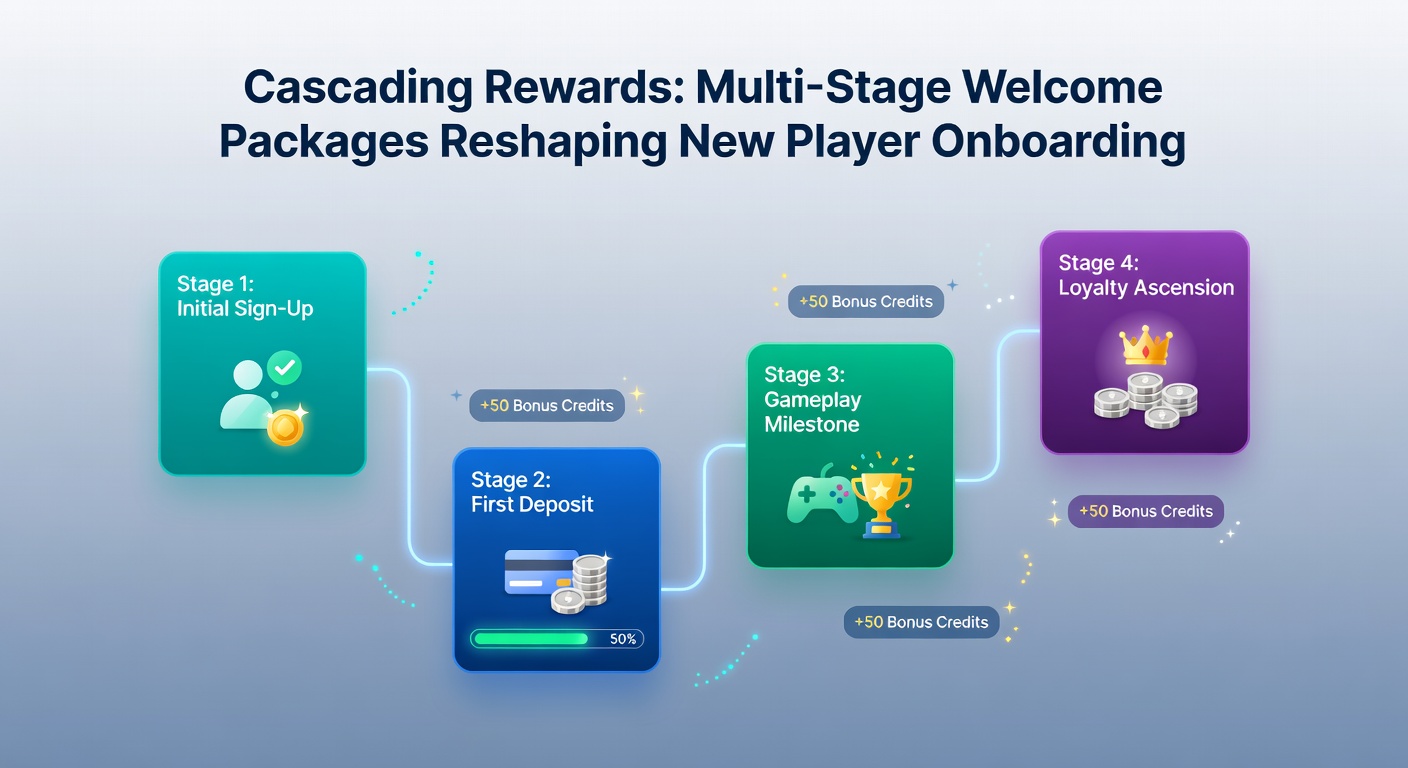 Cascading Rewards: Multi-Stage Welcome Packages Reshaping New Player Onboarding

Stage 1:
Initial Sign-Up

+50 Bonus Credits

Stage 2:
First Deposit

50%

+50 Bonus Credits

Stage 3:
Gameplay Milestone

+50 Bonus Credits

Stage 4:
Loyalty Ascension

+50 Bonus Credits